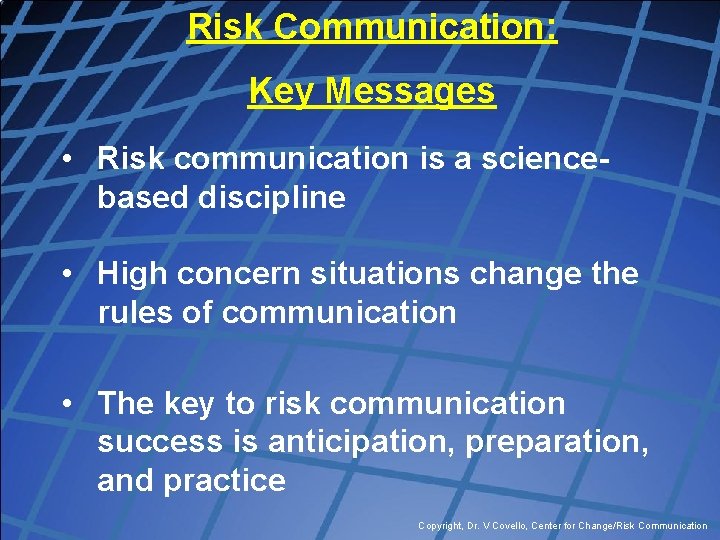 Risk Communication:

Key Messages

• Risk communication is a science-based discipline

• High concern situations change the rules of communication

• The key to risk communication success is anticipation, preparation, and practice

Copyright, Dr. V Covello, Center for Change/Risk Communication